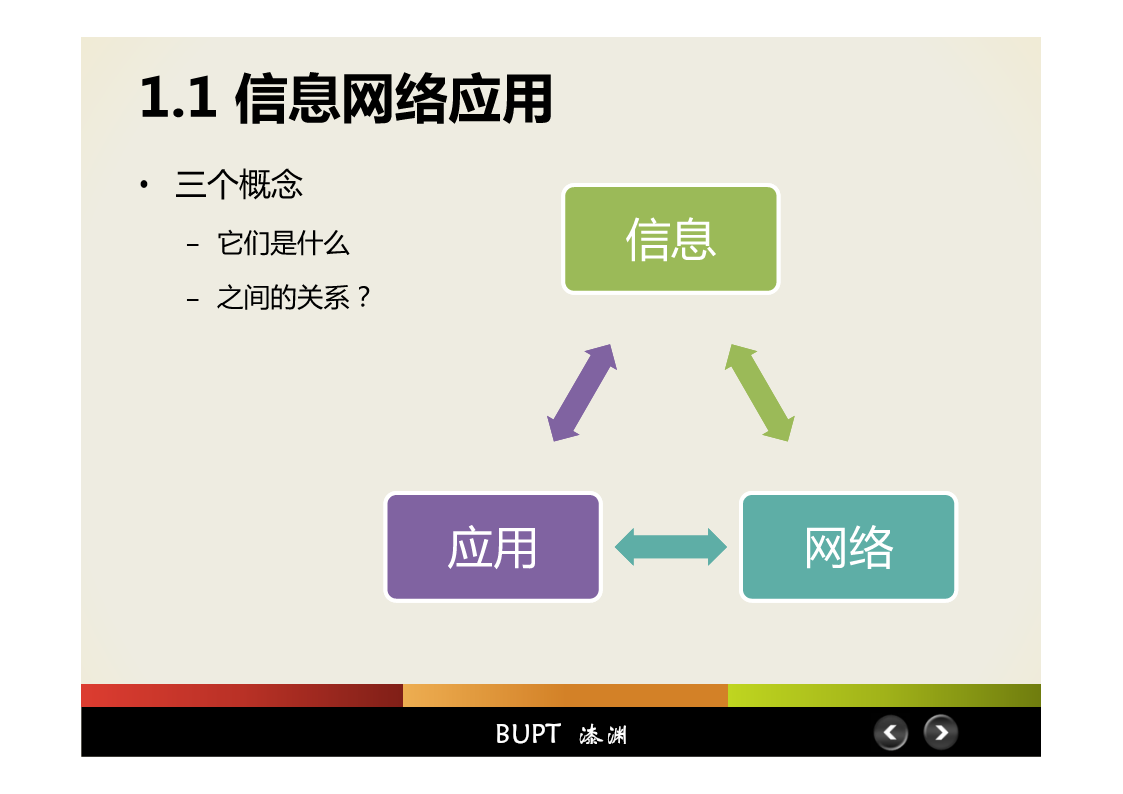 1.1 信息网络应用

• 三个概念
  – 它们是什么
  – 之间的关系？

信息

应用

网络

BUPT 漆渊